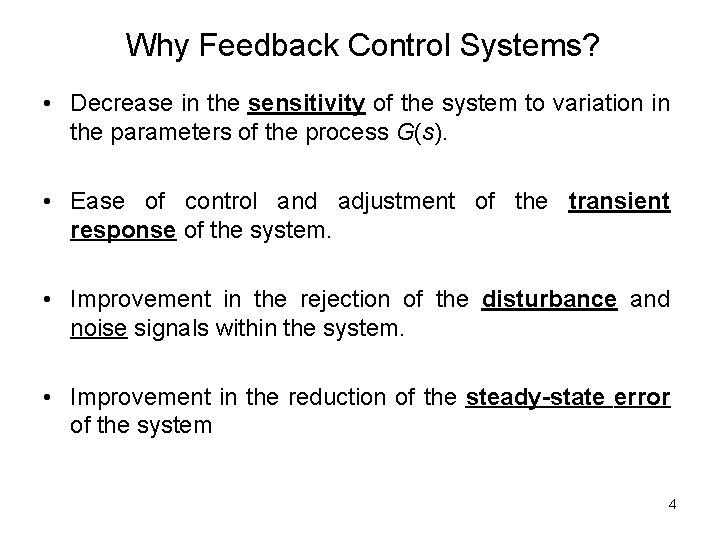 Why Feedback Control Systems?

• Decrease in the sensitivity of the system to variation in the parameters of the process $G(s)$.

• Ease of control and adjustment of the transient response of the system.

• Improvement in the rejection of the disturbance and noise signals within the system.

• Improvement in the reduction of the steady-state error of the system

4